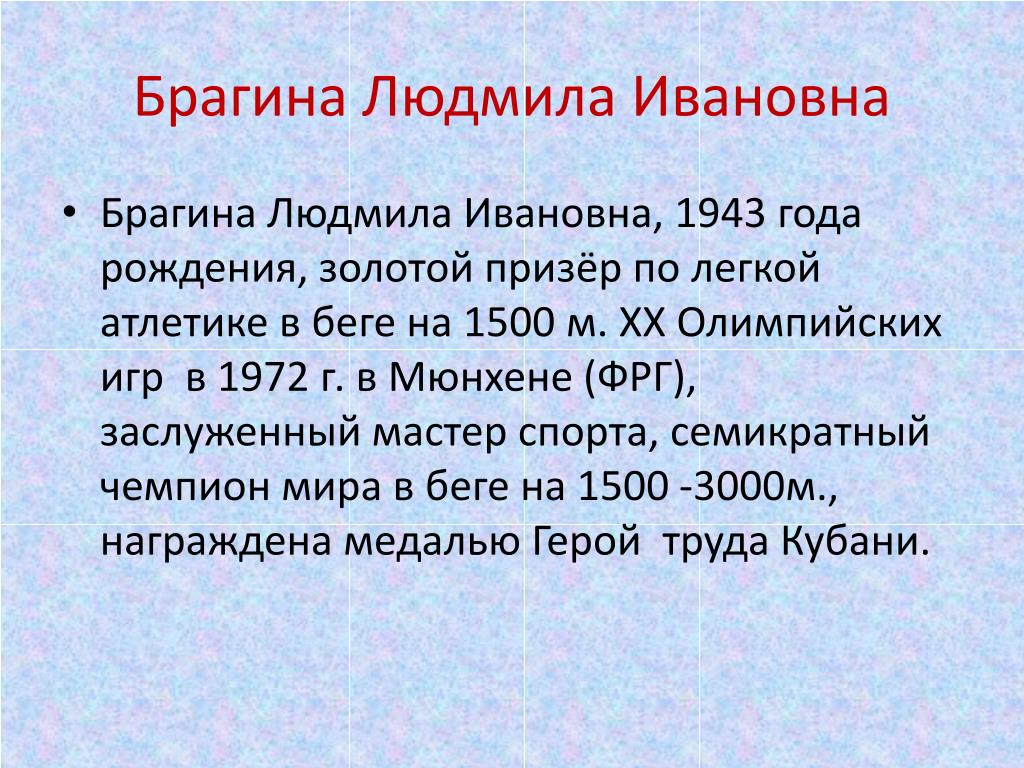 Брагина Людмила Ивановна

• Брагина Людмила Ивановна, 1943 года рождения, золотой призёр по легкой атлетике в беге на 1500 м. XX Олимпийских игр  в 1972 г. в Мюнхене (ФРГ), заслуженный мастер спорта, семикратный чемпион мира в беге на 1500 -3000м., награждена медалью Герой  труда Кубани.